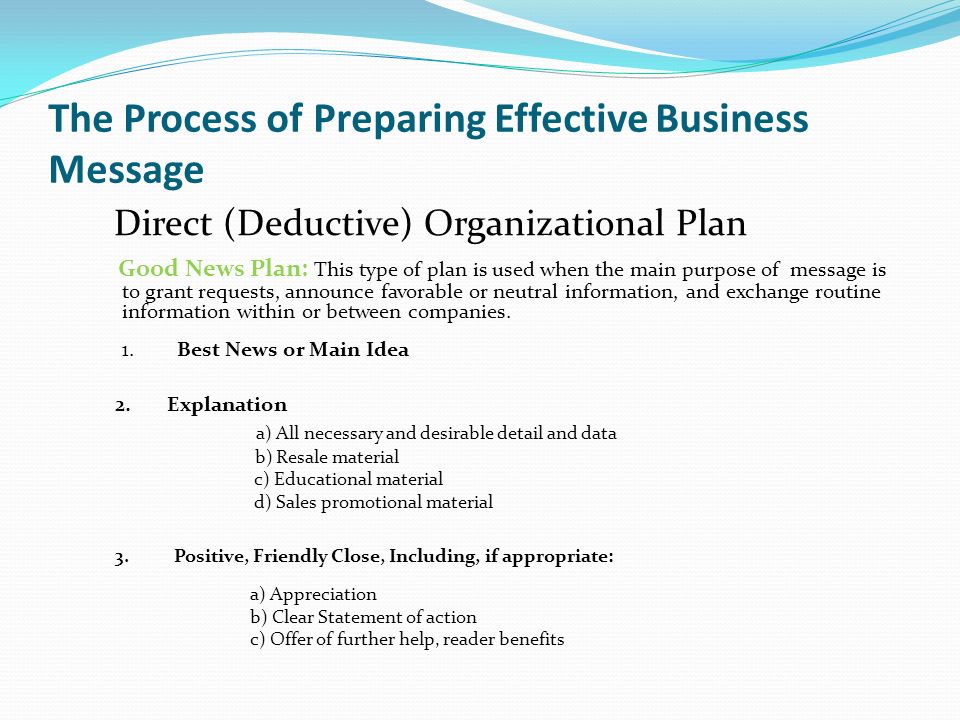 The Process of Preparing Effective Business Message

Direct (Deductive) Organizational Plan

Good News Plan: This type of plan is used when the main purpose of message is to grant requests, announce favorable or neutral information, and exchange routine information within or between companies.

1. Best News or Main Idea

2. Explanation

a) All necessary and desirable detail and data
b) Resale material
c) Educational material
d) Sales promotional material

3. Positive, Friendly Close, Including, if appropriate:

a) Appreciation
b) Clear Statement of action
c) Offer of further help, reader benefits